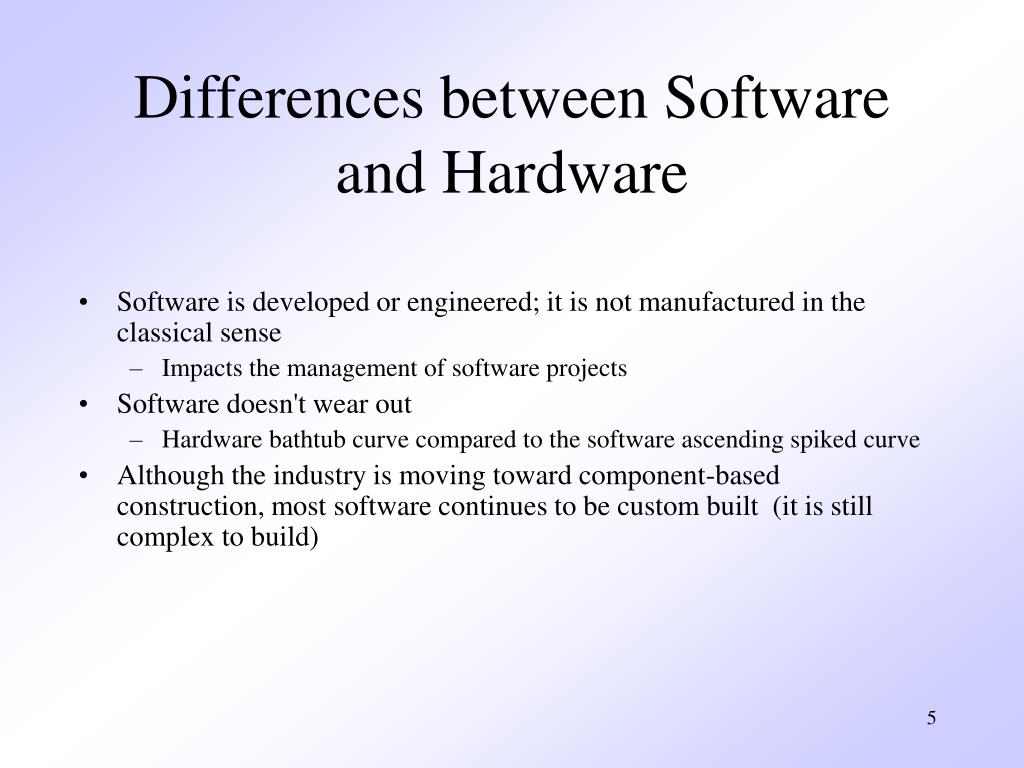 Differences between Software and Hardware

• Software is developed or engineered; it is not manufactured in the classical sense
– Impacts the management of software projects
• Software doesn't wear out
– Hardware bathtub curve compared to the software ascending spiked curve
• Although the industry is moving toward component-based construction, most software continues to be custom built (it is still complex to build)

5